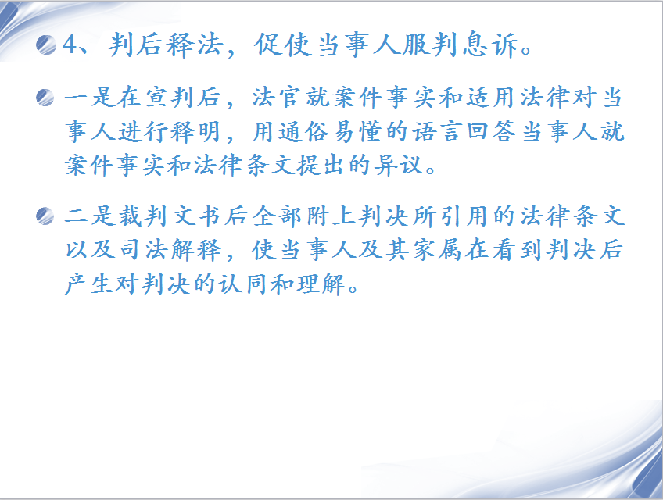 4、判后释法，促使当事人服判息诉。

一是在宣判后，法官就案件事实和适用法律对当事人进行释明，用通俗易懂的语言回答当事人就案件事实和法律条文提出的异议。

二是裁判文书后全部附上判决所引用的法律条文以及司法解释，使当事人及其家属在看到判决后产生对判决的认同和理解。